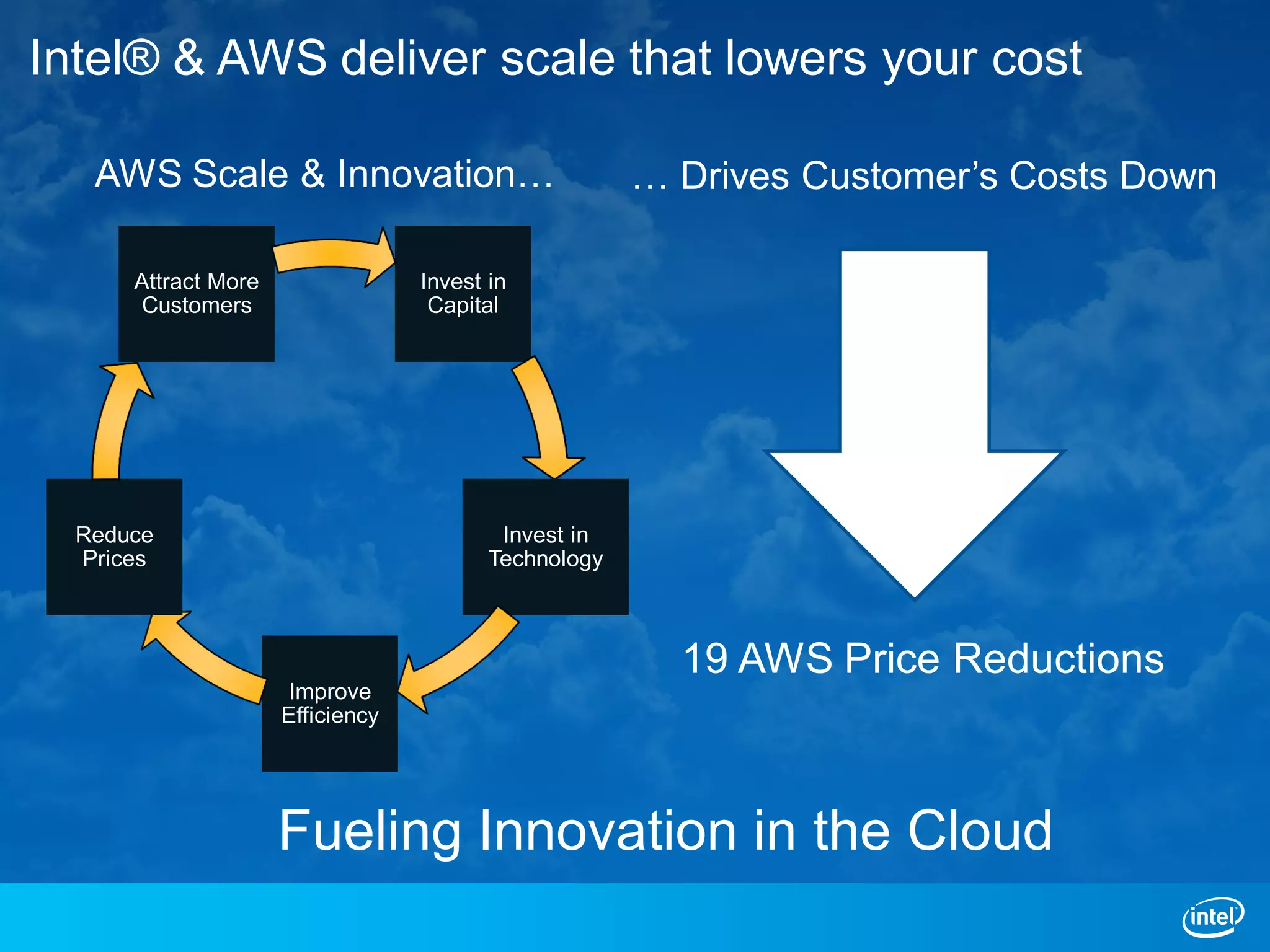 Intel® & AWS deliver scale that lowers your cost

AWS Scale & Innovation…

… Drives Customer's Costs Down

Attract More Customers

Invest in Capital

Invest in Technology

Improve Efficiency

Reduce Prices

19 AWS Price Reductions

Fueling Innovation in the Cloud

intel